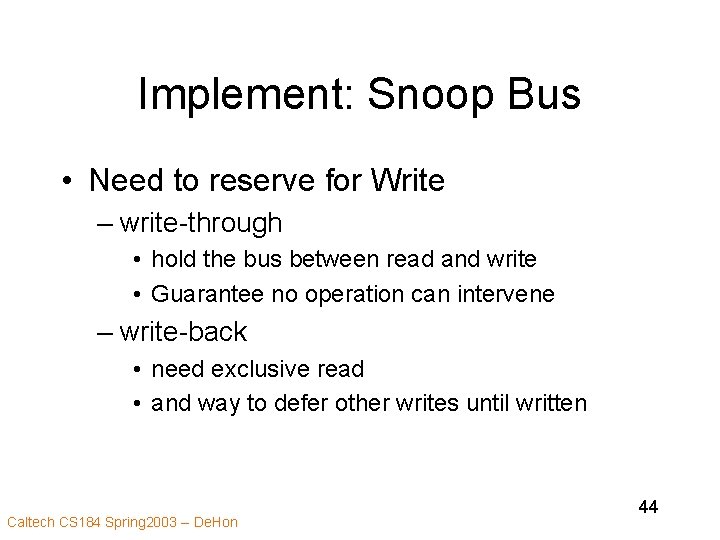 Implement: Snoop Bus

• Need to reserve for Write
– write-through
• hold the bus between read and write
• Guarantee no operation can intervene
– write-back
• need exclusive read
• and way to defer other writes until written

44

Caltech CS184 Spring2003 – DeHon